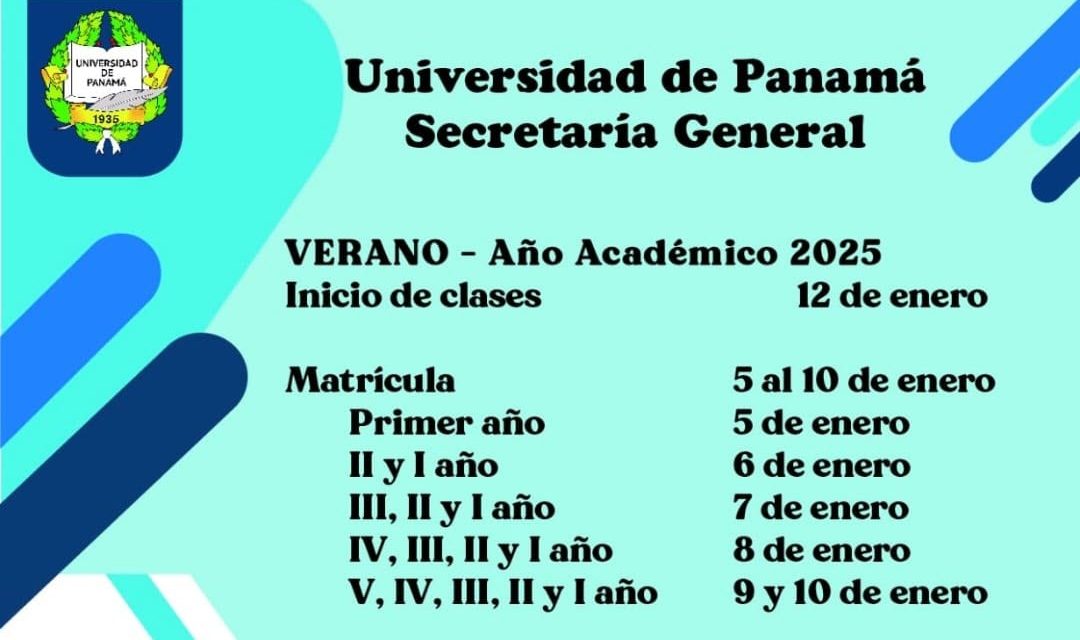 UNIVERSIDAD DE PANAMÁ
1935

Universidad de Panamá
Secretaría General

VERANO - Año Académico 2025
Inicio de clases 12 de enero

Matrícula 5 al 10 de enero
Primer año 5 de enero
II y I año 6 de enero
III, II y I año 7 de enero
IV, III, II y I año 8 de enero
V, IV, III, II y I año 9 y 10 de enero